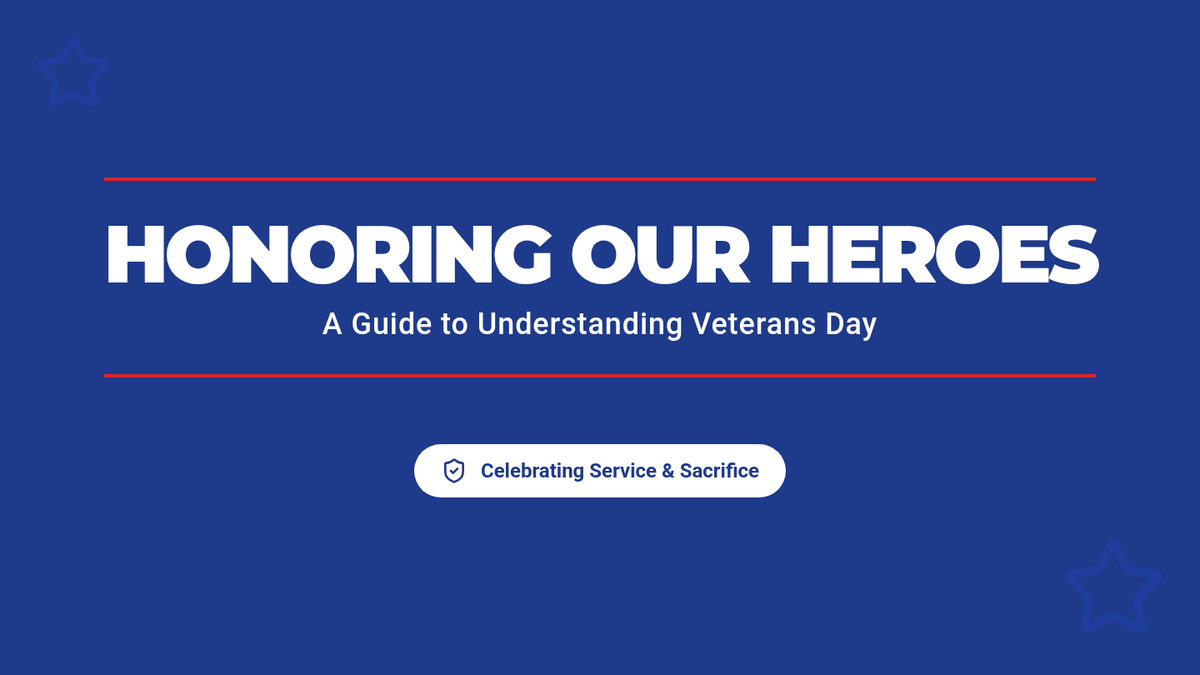 HONORING OUR HEROES

A Guide to Understanding Veterans Day

Celebrating Service & Sacrifice